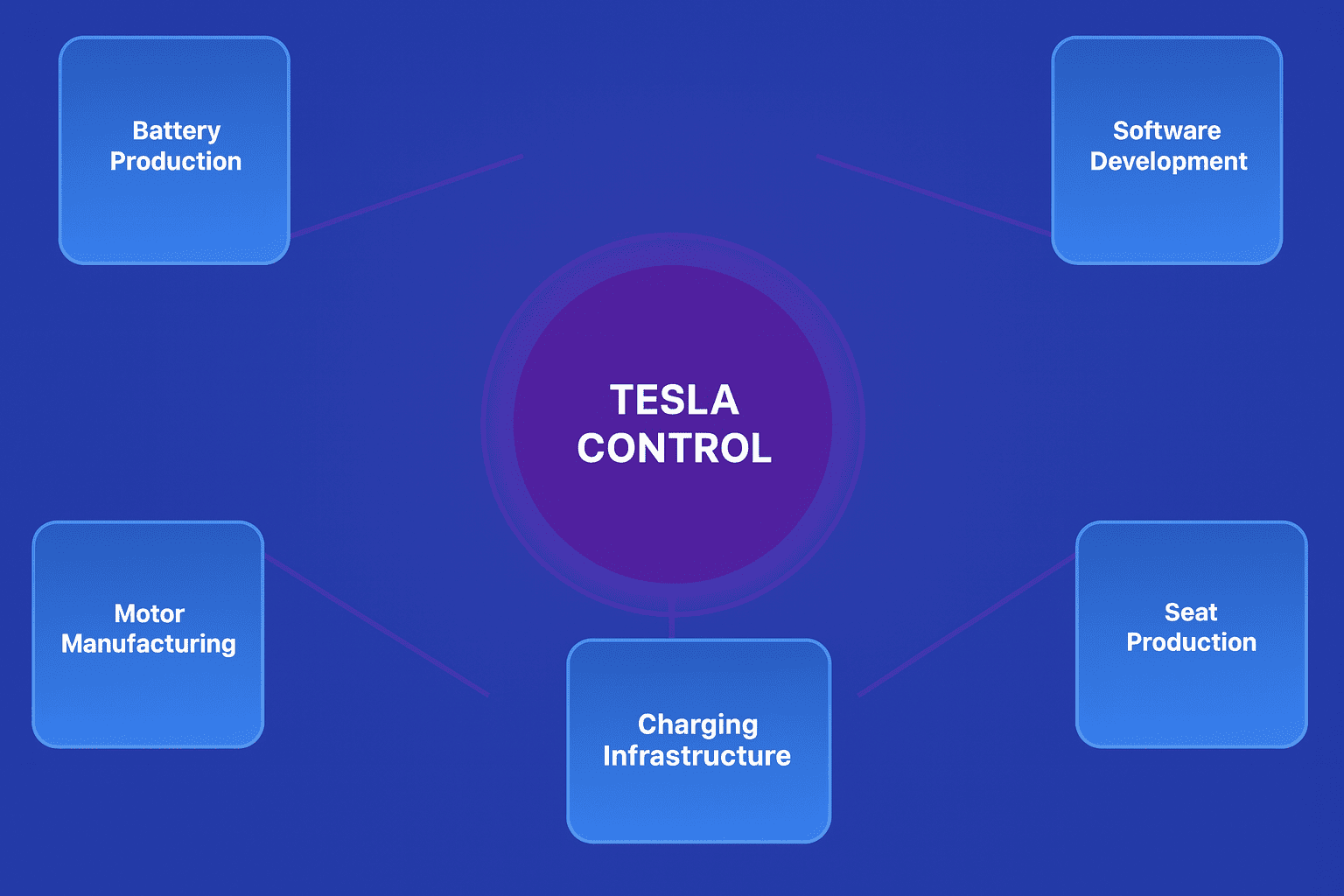 Battery Production

Software Development

TESLA CONTROL

Motor Manufacturing

Charging Infrastructure

Seat Production